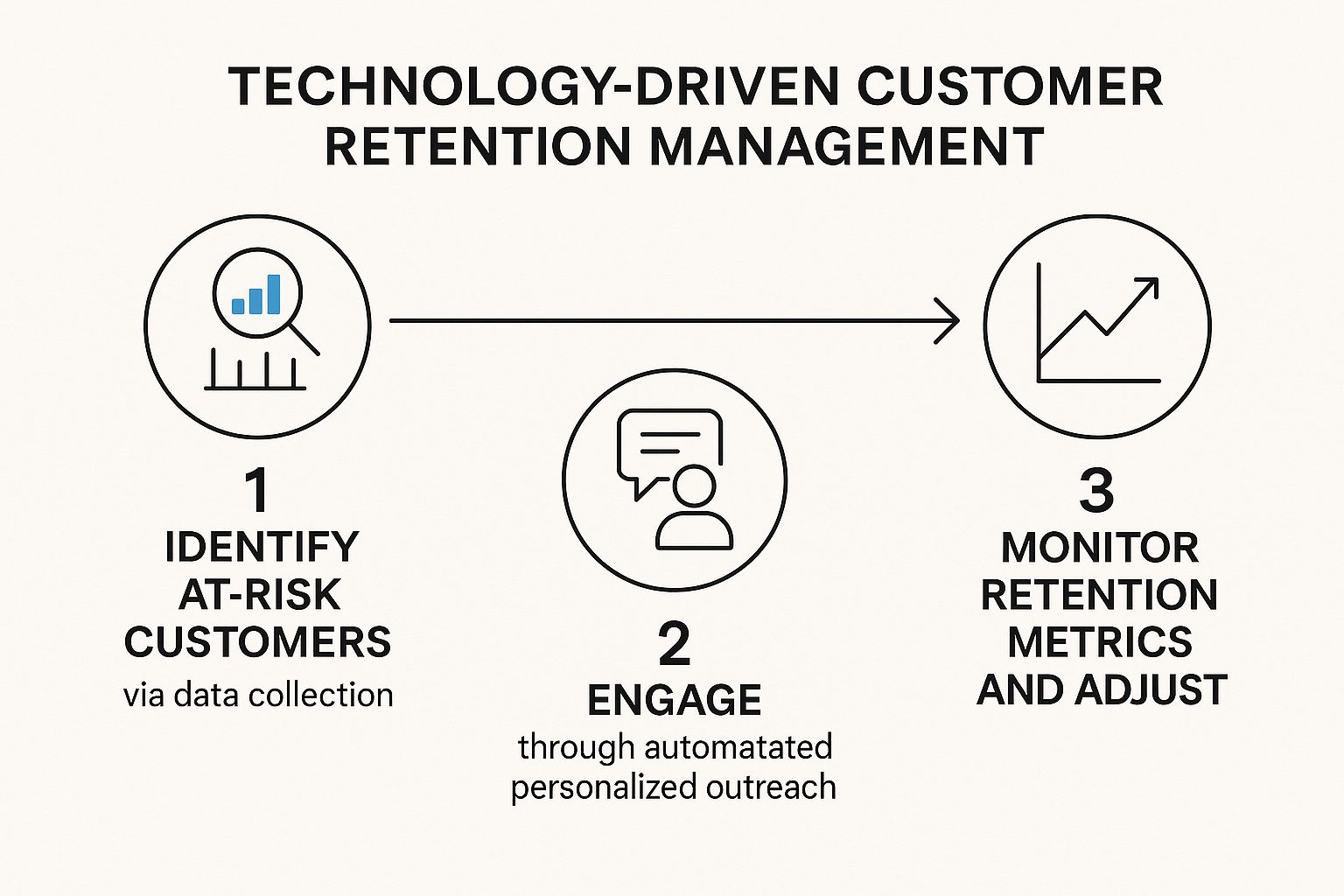 TECHNOLOGY-DRIVEN CUSTOMER RETENTION MANAGEMENT

1
IDENTIFY AT-RISK CUSTOMERS
via data collection

2
ENGAGE
through automatated personalized outreach

3
MONITOR RETENTION METRICS AND ADJUST